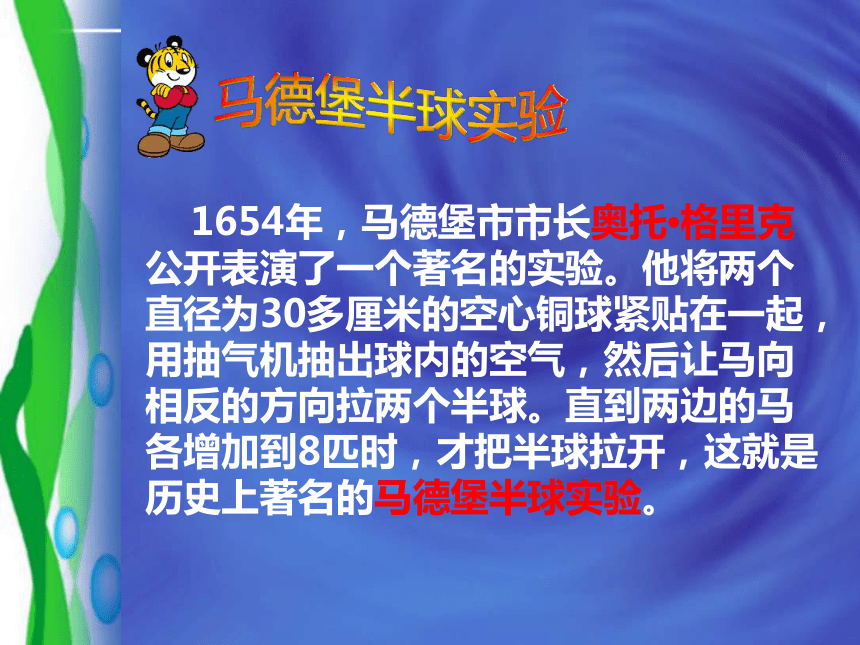 马德堡半球实验

1654年，马德堡市市长奥托•格里克公开表演了一个著名的实验。他将两个直径为30多厘米的空心铜球紧贴在一起，用抽气机抽出球内的空气，然后让马向相反的方向拉两个半球。直到两边的马各增加到8匹时，才把半球拉开，这就是历史上著名的马德堡半球实验。